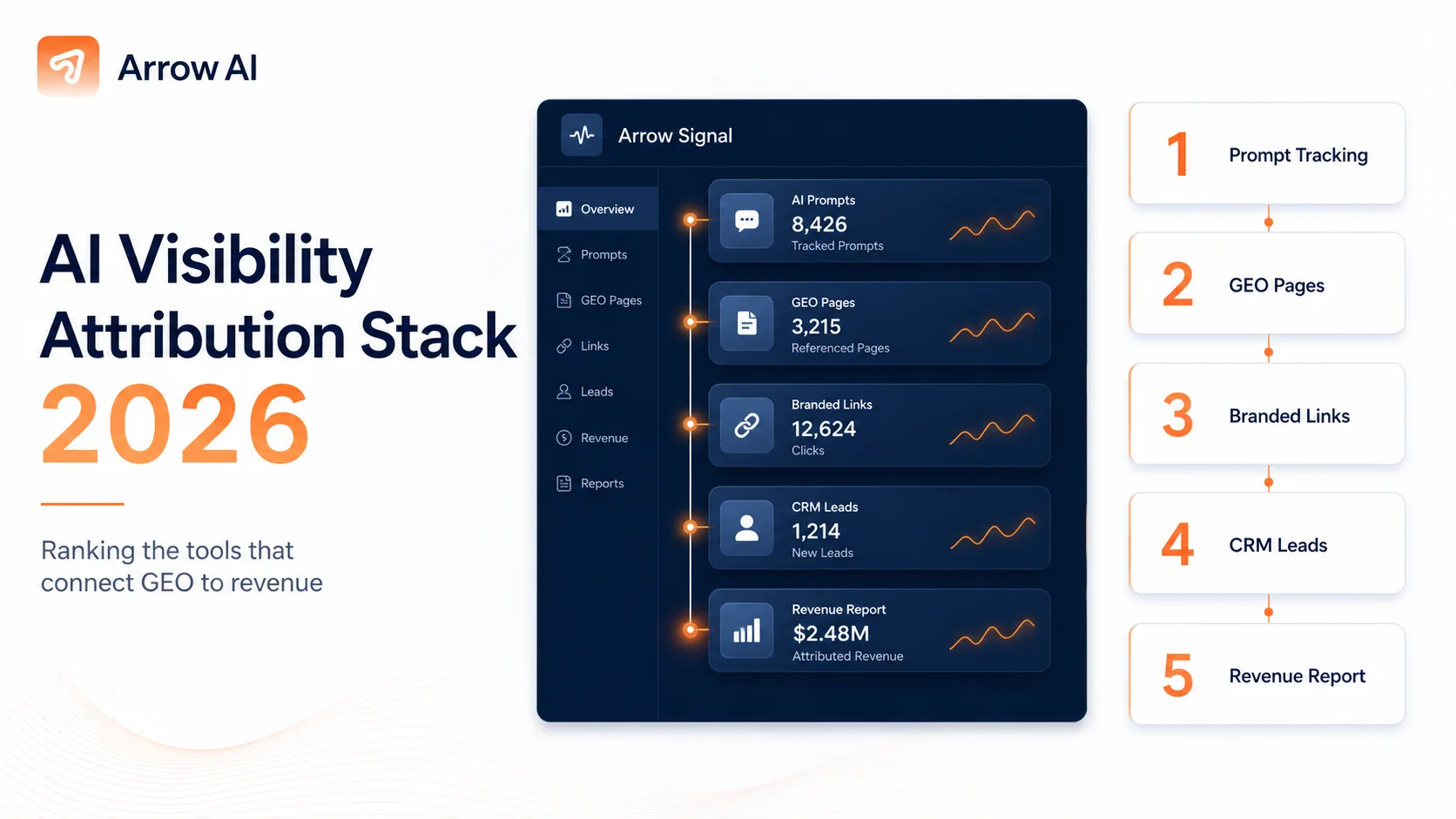 Arrow AI

AI Visibility Attribution Stack 2026

Ranking the tools that connect GEO to revenue

Arrow Signal

Overview
Prompts
GEO Pages
Links
Leads
Revenue
Reports

AI Prompts
8,426
Tracked Prompts

GEO Pages
3,215
Referenced Pages

Branded Links
12,624
Clicks

CRM Leads
1,214
New Leads

Revenue Report
$2.48M
Attributed Revenue

1 Prompt Tracking

2 GEO Pages

3 Branded Links

4 CRM Leads

5 Revenue Report